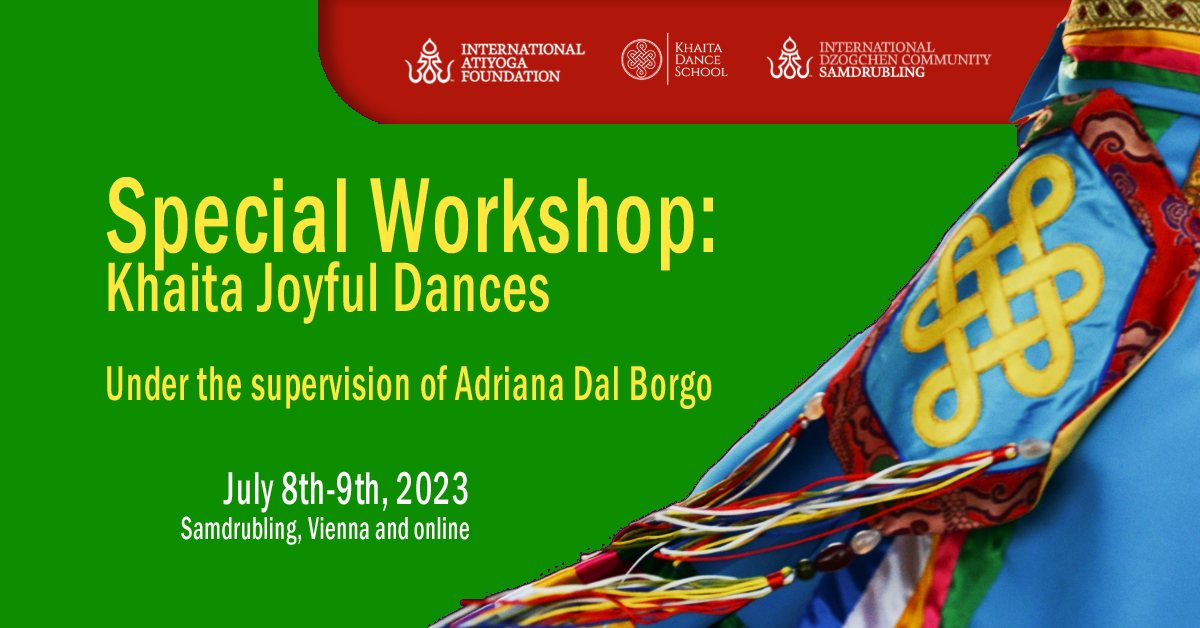 INTERNATIONAL ATIYOGA FOUNDATION

KHAITA DANCE SCHOOL

INTERNATIONAL DZOGCHEN COMMUNITY SAMDRUBLING

Special Workshop:
Khaita Joyful Dances

Under the supervision of Adriana Dal Borgo

July 8th-9th, 2023
Samdrubling, Vienna and online